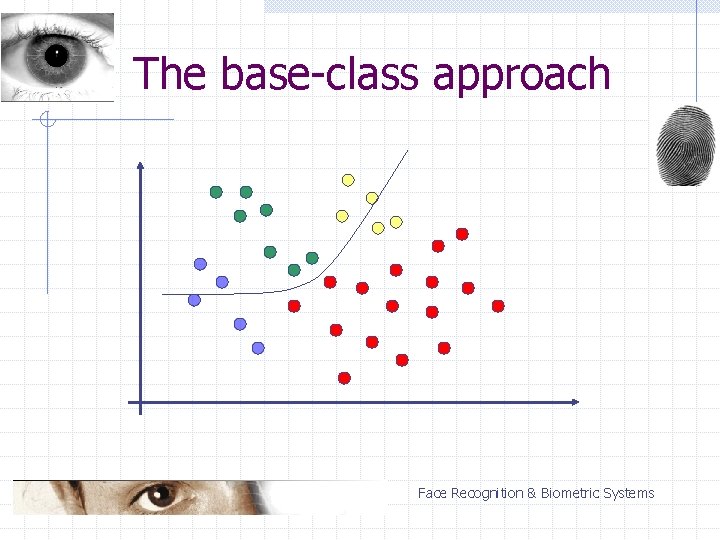 The base-class approach

Face Recognition & Biometric Systems